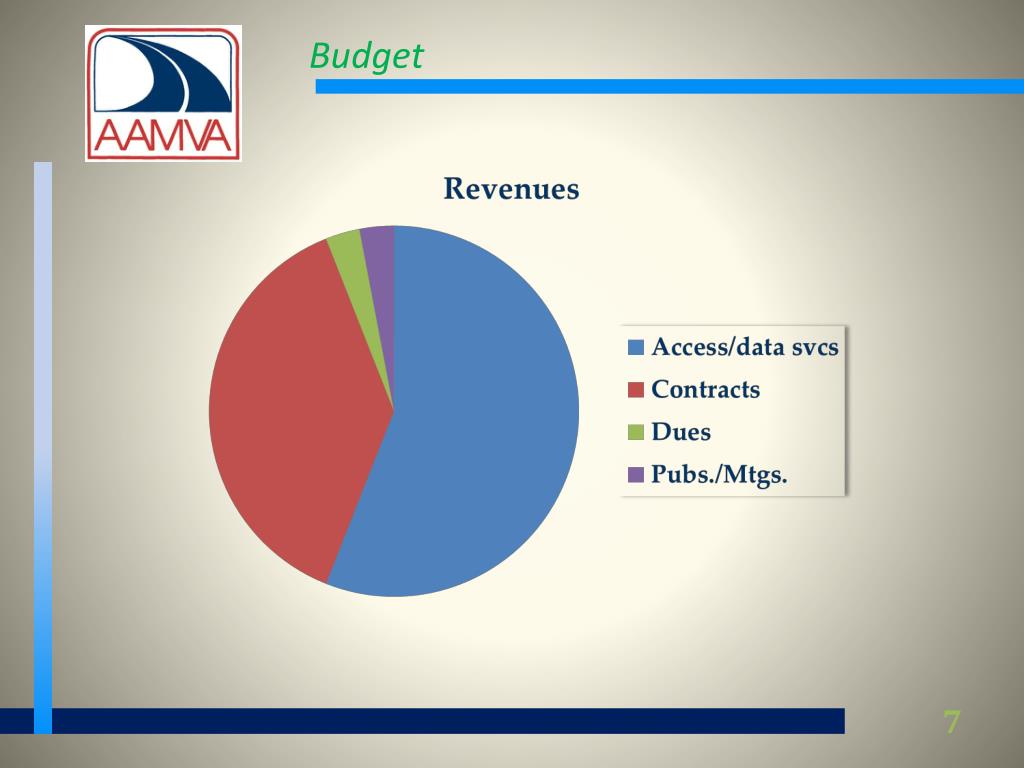 AAMVA

Budget

Revenues

Access/data svcs
Contracts
Dues
Pubs./Mtgs.

7